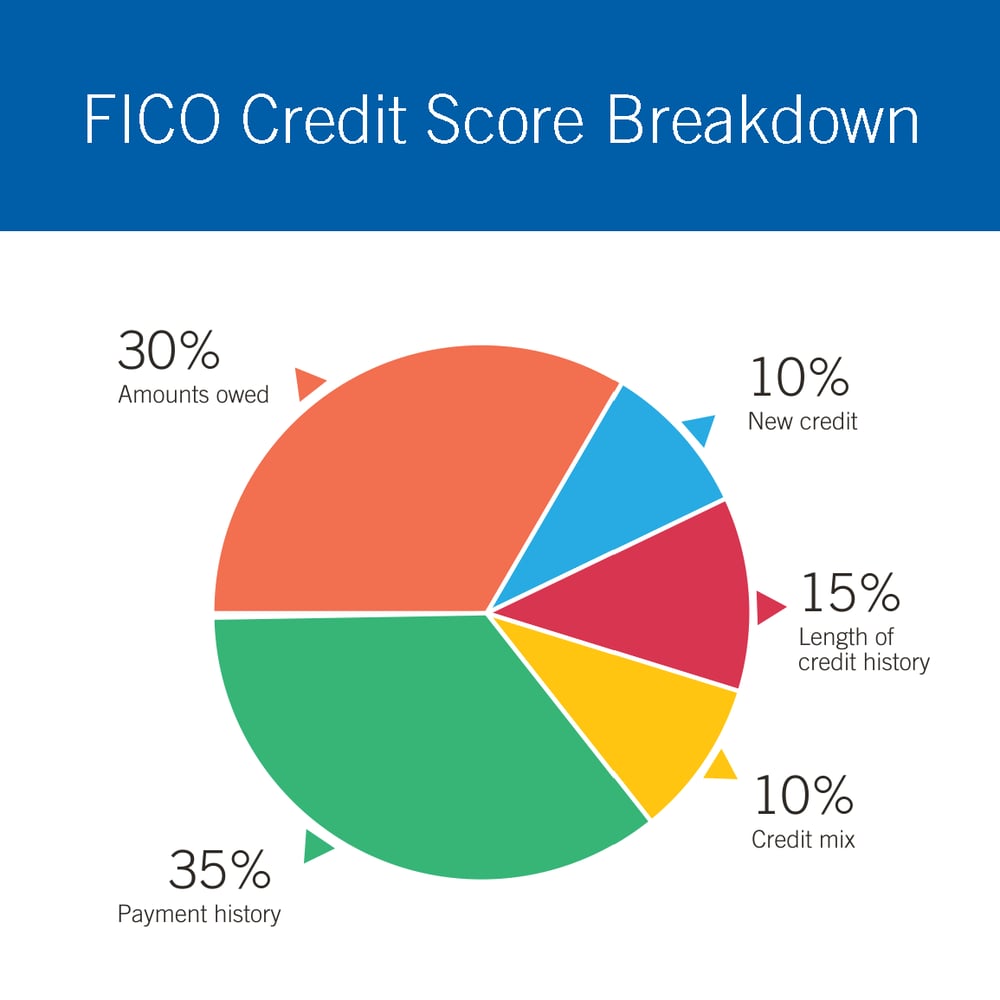 FICO Credit Score Breakdown

30%
Amounts owed

10%
New credit

15%
Length of credit history

10%
Credit mix

35%
Payment history